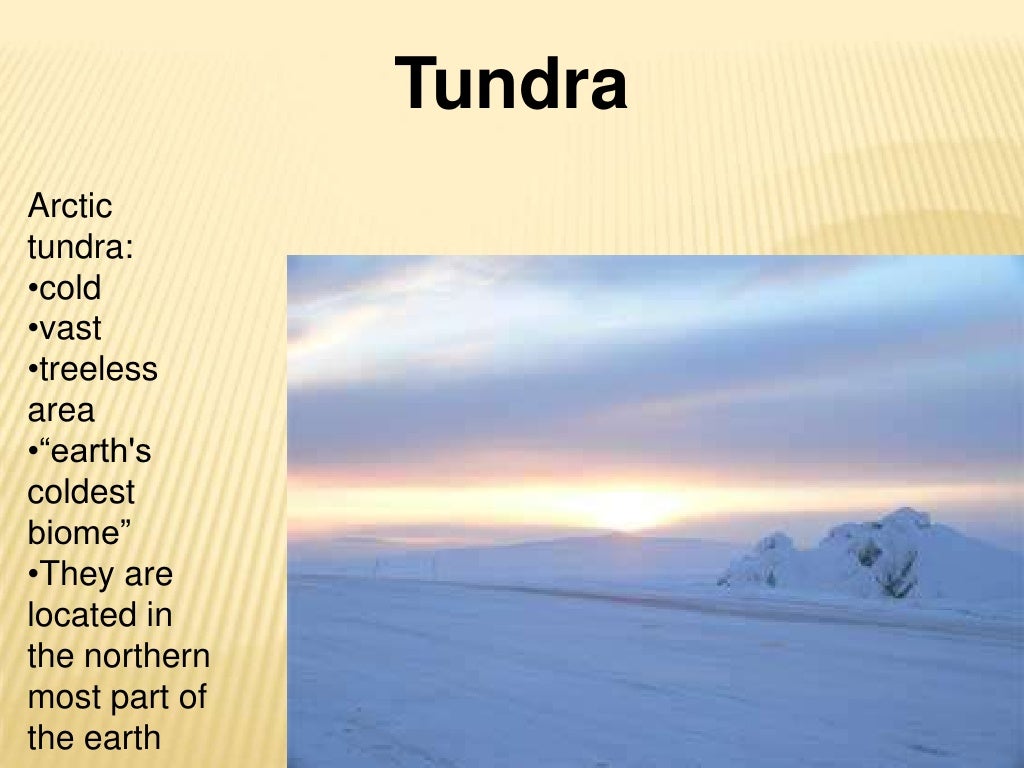 Tundra

Arctic tundra:
•cold
•vast
•treeless area
•“earth's coldest biome”
•They are located in the northern most part of the earth